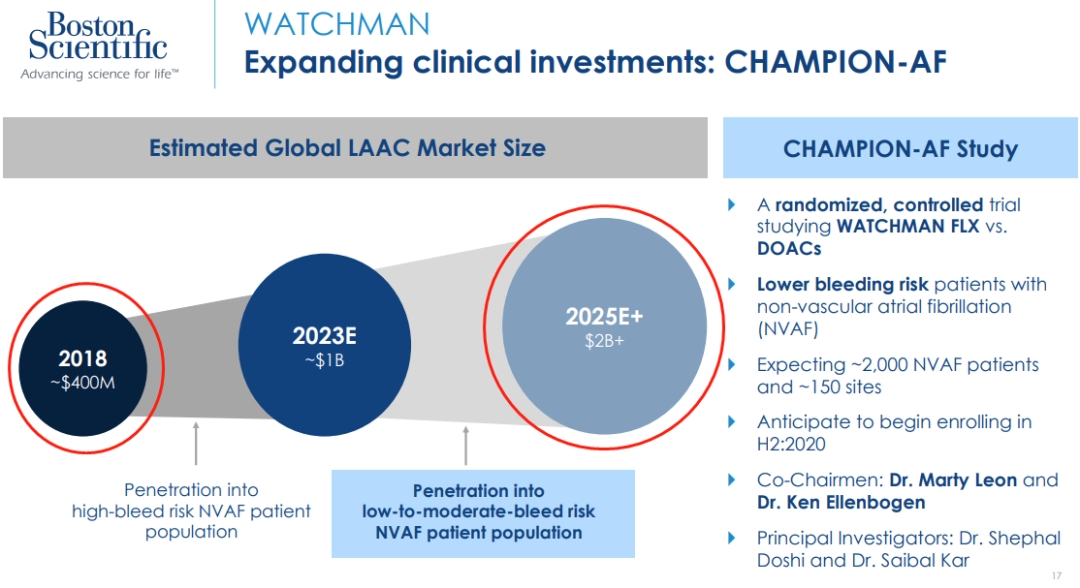 Boston Scientific
Advancing science for life™

WATCHMAN
Expanding clinical investments: CHAMPION-AF

Estimated Global LAAC Market Size

2018
~$400M

2023E
~$1B

2025E+
$2B+

Penetration into high-bleed risk NVAF patient population

Penetration into low-to-moderate-bleed risk NVAF patient population

CHAMPION-AF Study

A randomized, controlled trial studying WATCHMAN FLX vs. DOACs

Lower bleeding risk patients with non-vascular atrial fibrillation (NVAF)

Expecting ~2,000 NVAF patients and ~150 sites

Anticipate to begin enrolling in H2:2020

Co-Chairmen: Dr. Marty Leon and Dr. Ken Ellenbogen

Principal Investigators: Dr. Shephal Doshi and Dr. Saibal Kar

17